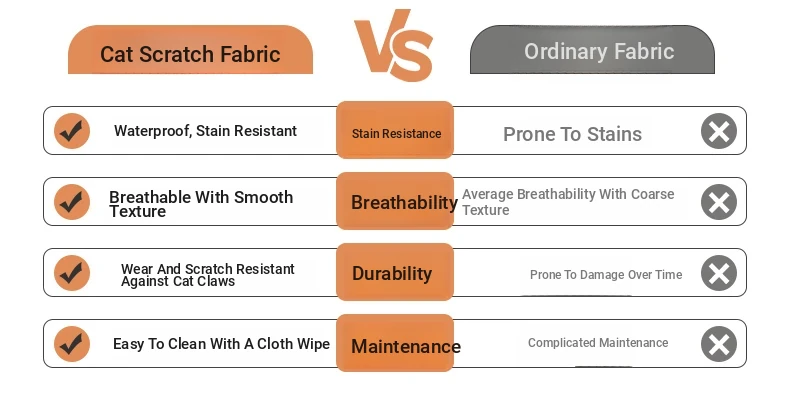 Cat Scratch Fabric

VS

Ordinary Fabric

Waterproof, Stain Resistant

Stain Resistance

Prone To Stains

Breathable With Smooth Texture

Breathability

Average Breathability With Coarse Texture

Wear And Scratch Resistant Against Cat Claws

Durability

Prone To Damage Over Time

Easy To Clean With A Cloth Wipe

Maintenance

Complicated Maintenance